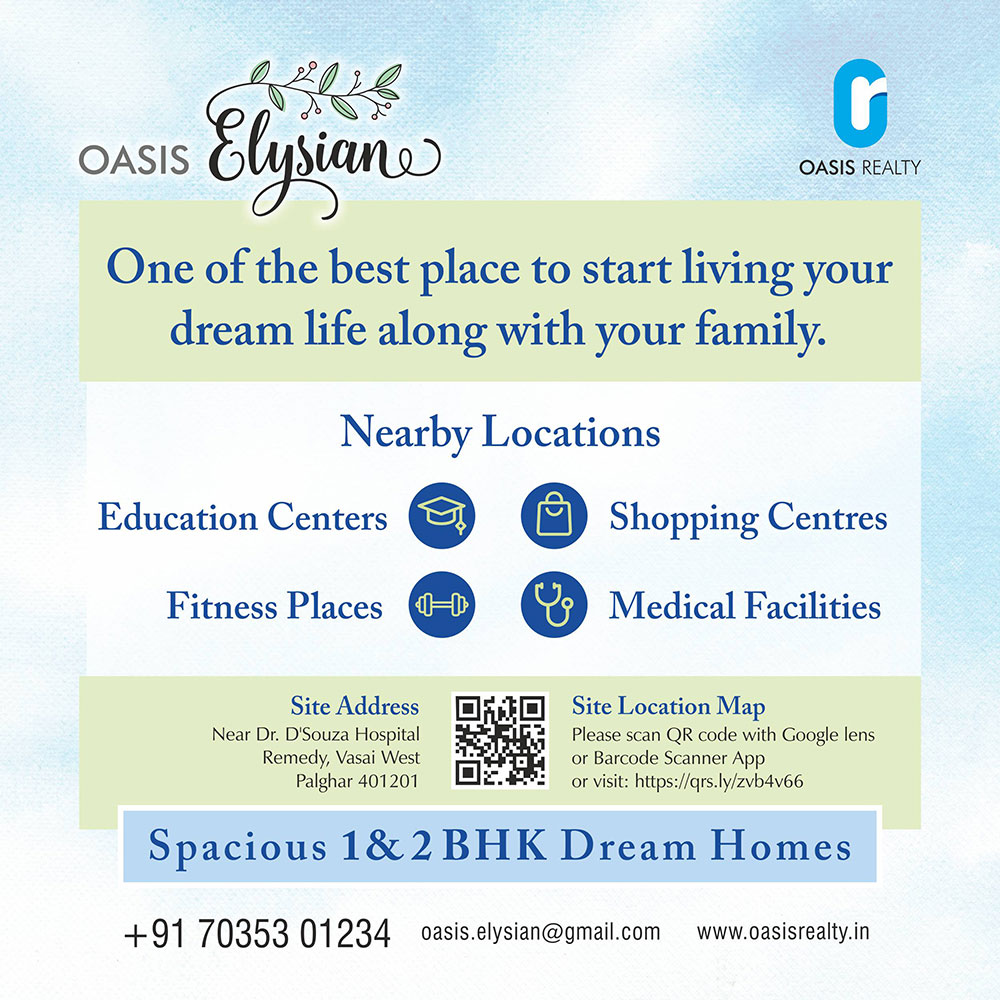 OASIS Elysian

OASIS REALTY

One of the best place to start living your dream life along with your family.

Nearby Locations

Education Centers

Shopping Centres

Fitness Places

Medical Facilities

Site Address
Near Dr. D'Souza Hospital
Remedy, Vasai West
Palghar 401201

Site Location Map
Please scan QR code with Google lens
or Barcode Scanner App
or visit: https://qrs.ly/zvb4v66

Spacious 1&2 BHK Dream Homes

+91 70353 01234 oasis.elysian@gmail.com www.oasisrealty.in